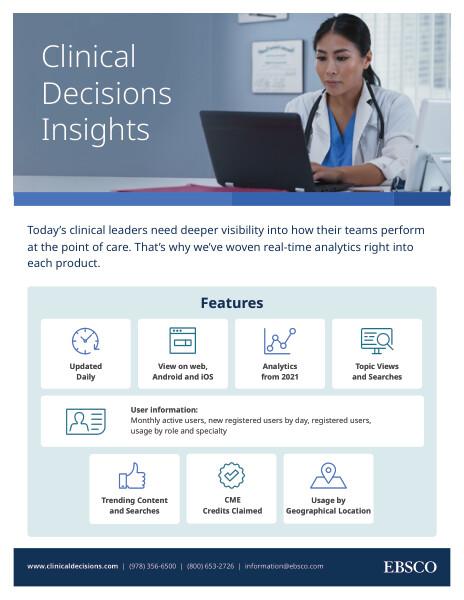 Clinical Decisions Insights

Today's clinical leaders need deeper visibility into how their teams perform at the point of care. That's why we've woven real-time analytics right into each product.

Features

Updated Daily

View on web, Android and iOS

Analytics from 2021

Topic Views and Searches

User information:
Monthly active users, new registered users by day, registered users, usage by role and specialty

Trending Content and Searches

CME Credits Claimed

Usage by Geographical Location

www.clinicaldecisions.com | (978) 356-6500 | (800) 653-2726 | information@ebsco.com

EBSCO